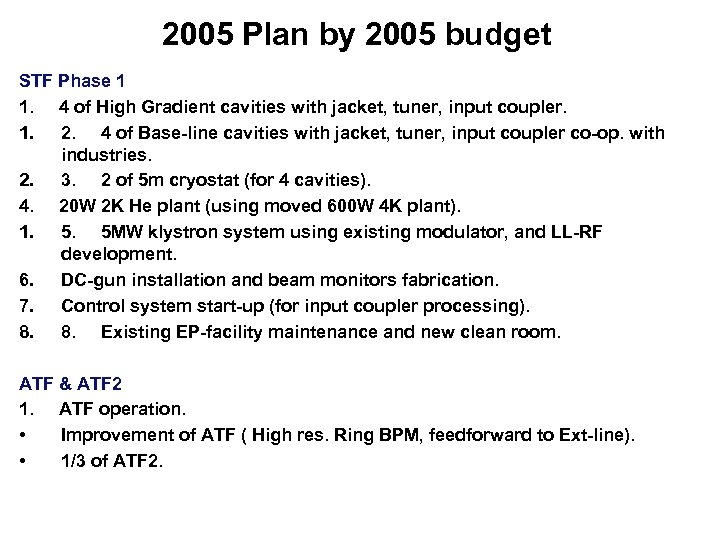 2005 Plan by 2005 budget

STF Phase 1

1. 4 of High Gradient cavities with jacket, tuner, input coupler.

1. 2. 4 of Base-line cavities with jacket, tuner, input coupler co-op. with industries.

2. 3. 2 of 5m cryostat (for 4 cavities).

4. 20W 2K He plant (using moved 600W 4K plant).

1. 5. 5MW klystron system using existing modulator, and LL-RF development.

6. DC-gun installation and beam monitors fabrication.

7. Control system start-up (for input coupler processing).

8. 8. Existing EP-facility maintenance and new clean room.

ATF & ATF2

1. ATF operation.

• Improvement of ATF ( High res. Ring BPM, feedforward to Ext-line).

• 1/3 of ATF2.